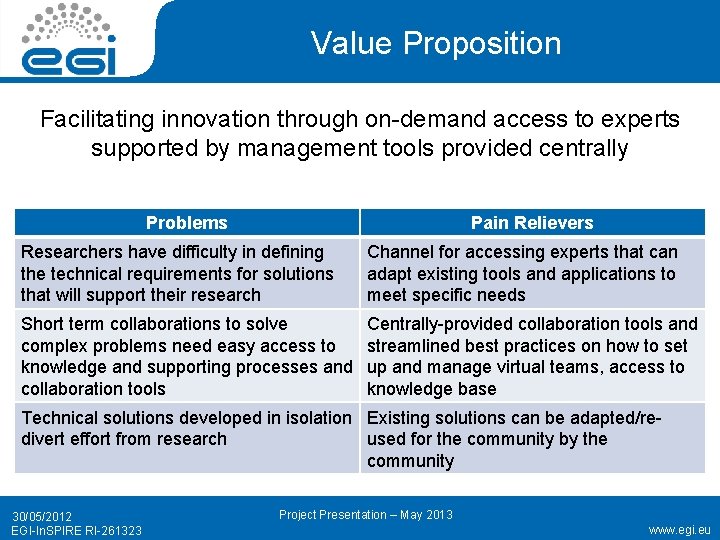 egi

Value Proposition

Facilitating innovation through on-demand access to experts supported by management tools provided centrally

| Problems | Pain Relievers |
|---|---|
| Researchers have difficulty in defining the technical requirements for solutions that will support their research | Channel for accessing experts that can adapt existing tools and applications to meet specific needs |
| Short term collaborations to solve complex problems need easy access to knowledge and supporting processes and collaboration tools | Centrally-provided collaboration tools and streamlined best practices on how to set up and manage virtual teams, access to knowledge base |
| Technical solutions developed in isolation divert effort from research | Existing solutions can be adapted/re-used for the community by the community |

30/05/2012
EGI-InSPIRE RI-261323

Project Presentation – May 2013

www.egi.eu